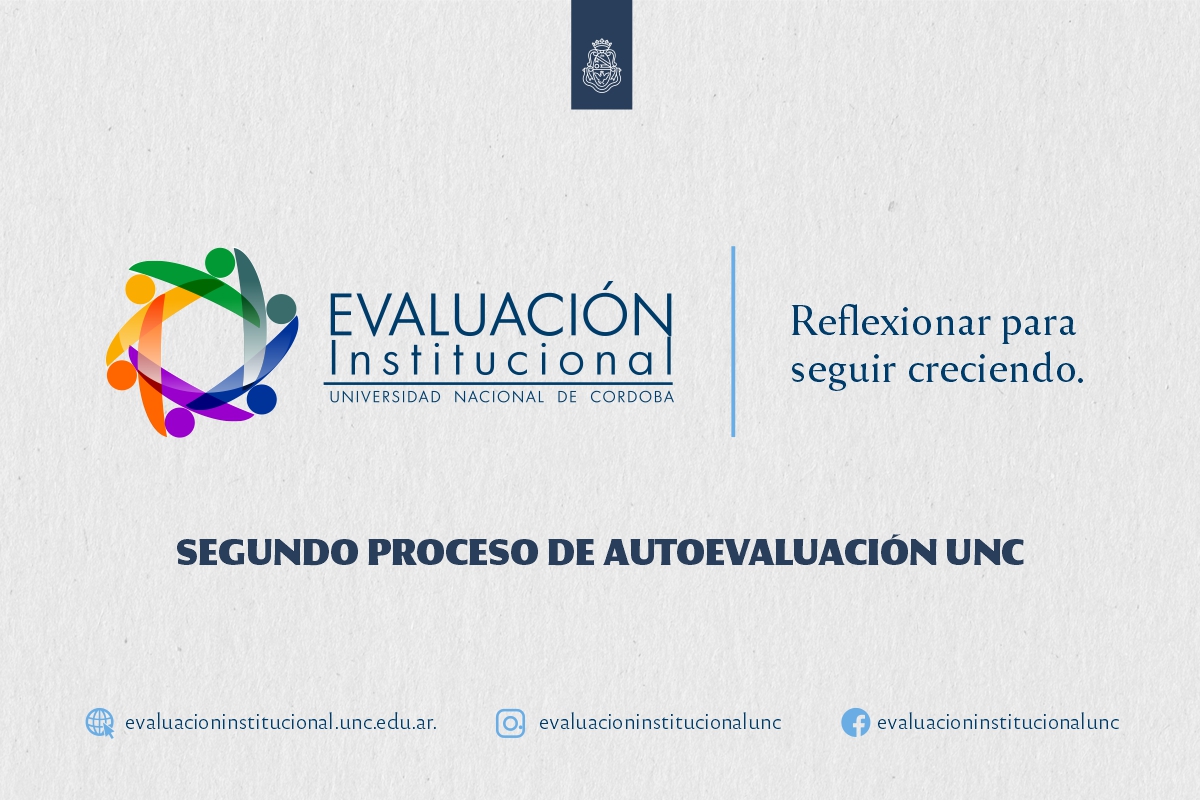 EVALUACIÓN
Institucional
UNIVERSIDAD NACIONAL DE CORDOBA

Reflexionar para seguir creciendo.

SEGUNDO PROCESO DE AUTOEVALUACIÓN UNC

evaluacioninstitucional.unc.edu.ar.

evaluacioninstitucionalunc

evaluacioninstitucionalunc